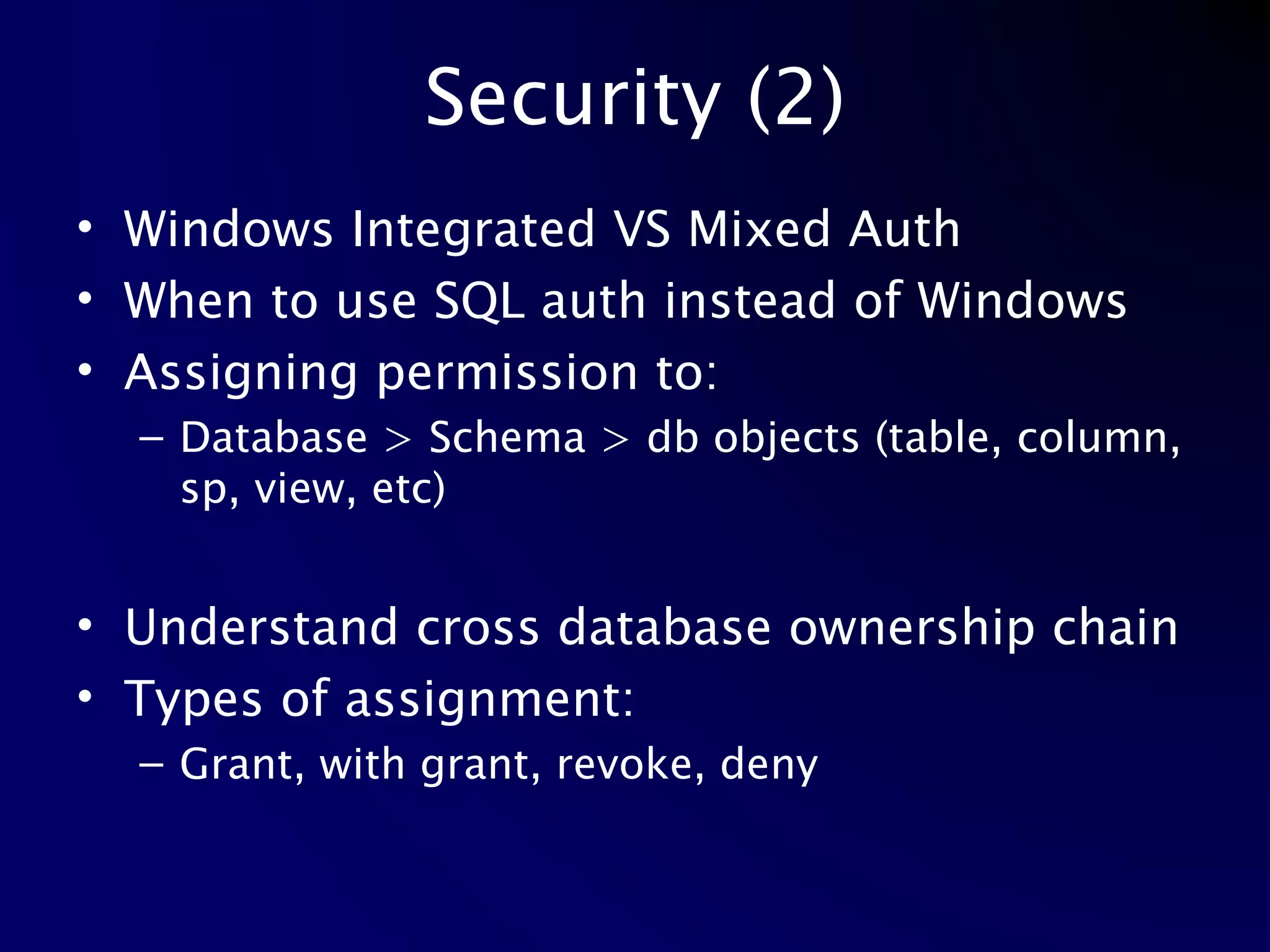 Security (2)

• Windows Integrated VS Mixed Auth
• When to use SQL auth instead of Windows
• Assigning permission to:
  – Database > Schema > db objects (table, column, sp, view, etc)

• Understand cross database ownership chain
• Types of assignment:
  – Grant, with grant, revoke, deny